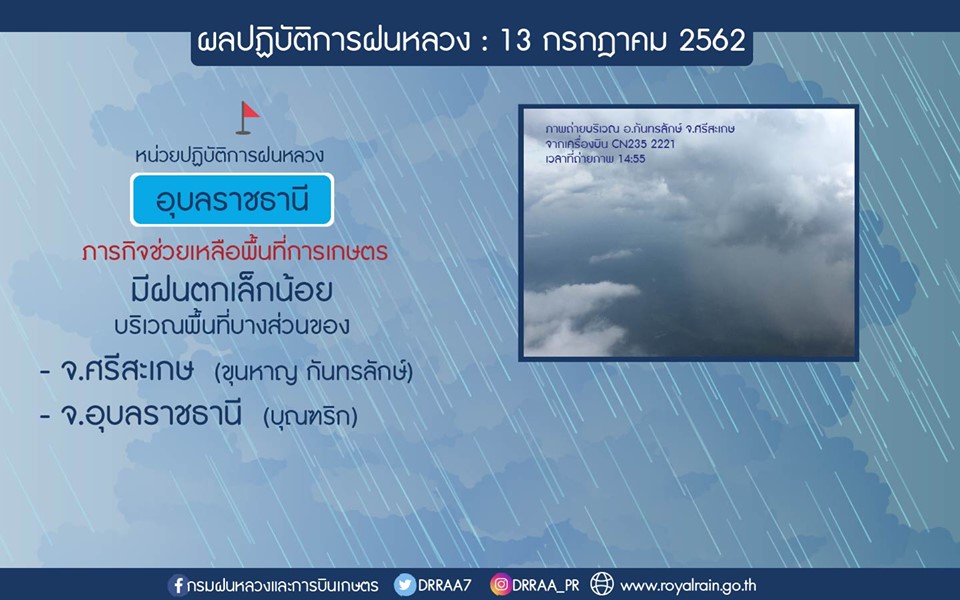 ผลปฏิบัติการฝนหลวง : 13 กรกฎาคม 2562

หน่วยปฏิบัติการฝนหลวง

อุบลราชธานี

ภารกิจช่วยเหลือพื้นที่การเกษตร

มีฝนตกเล็กน้อย

บริเวณพื้นที่บางส่วนของ

- จ.ศรีสะเกษ (ขุนหาญ กันทรลักษ์)
- จ.อุบลราชธานี (บุณฑริก)

ภาพถ่ายบริเวณ อ.กันทรลักษ์ จ.ศรีสะเกษ
จากเครื่องบิน CN235 2221
เวลาที่ถ่ายภาพ 14:55

กรมฝนหลวงและการบินเกษตร DRRAA7 DRRAA_PR www.royalrain.go.th